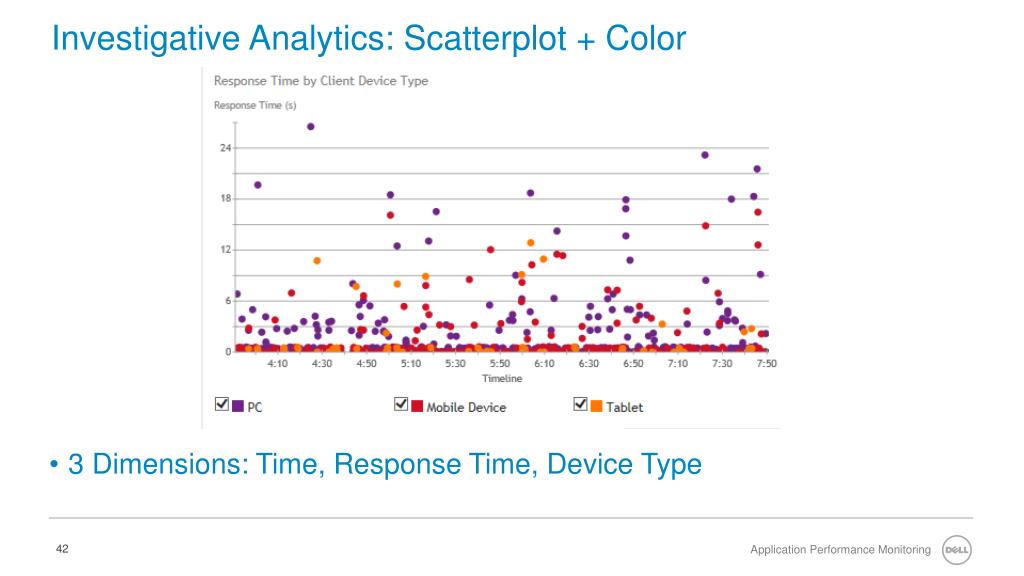 Investigative Analytics: Scatterplot + Color

Response Time by Client Device Type

Response Time (s)

24
18
12
6
0

4:10 4:30 4:50 5:10 5:30 5:50 6:10 6:30 6:50 7:10 7:30 7:50

Timeline

PC Mobile Device Tablet

• 3 Dimensions: Time, Response Time, Device Type

42

Application Performance Monitoring DELL